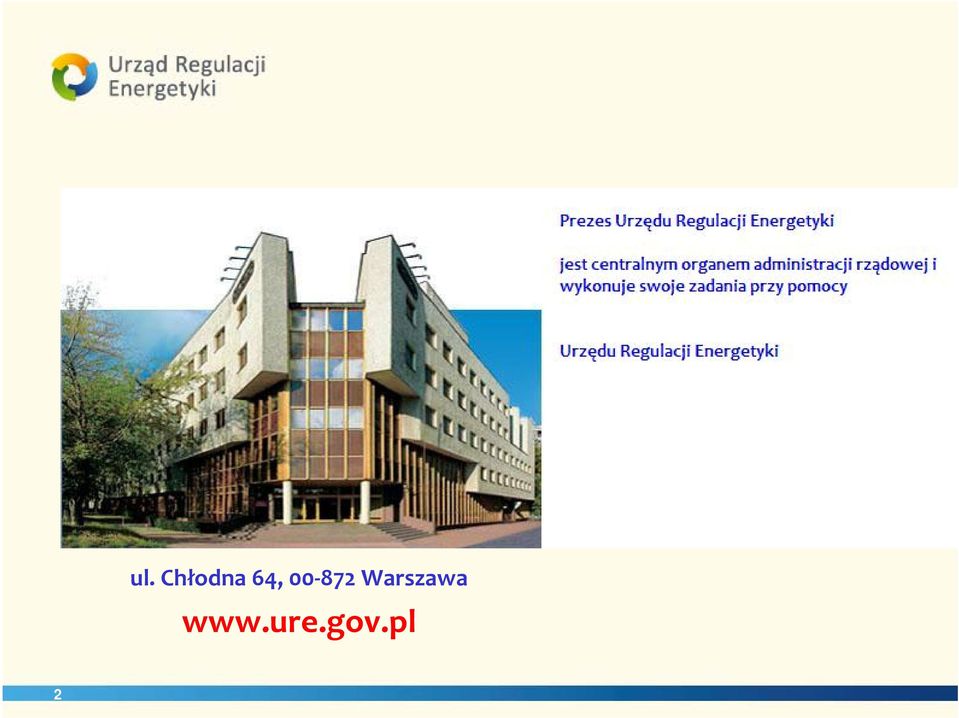 Urząd Regulacji Energetyki

Prezes Urzędu Regulacji Energetyki

jest centralnym organem administracji rządowej i wykonuje swoje zadania przy pomocy

Urzędu Regulacji Energetyki

ul. Chłodna 64, 00-872 Warszawa

www.ure.gov.pl

2